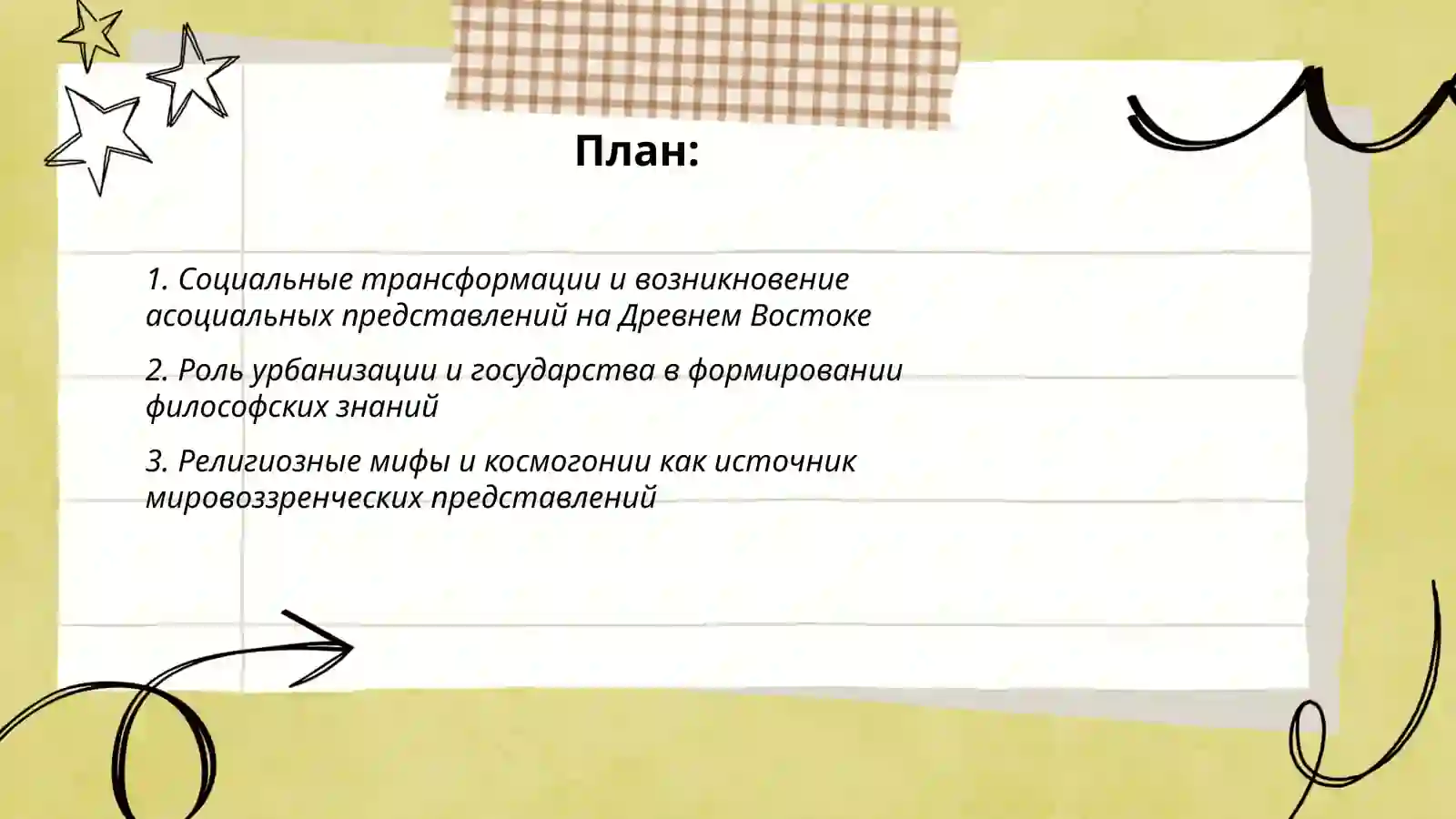 План:

1. Социальные трансформации и возникновение асоциальных представлений на Древнем Востоке

2. Роль урбанизации и государства в формировании философских знаний

3. Религиозные мифы и космогонии как источник мировоззренческих представлений